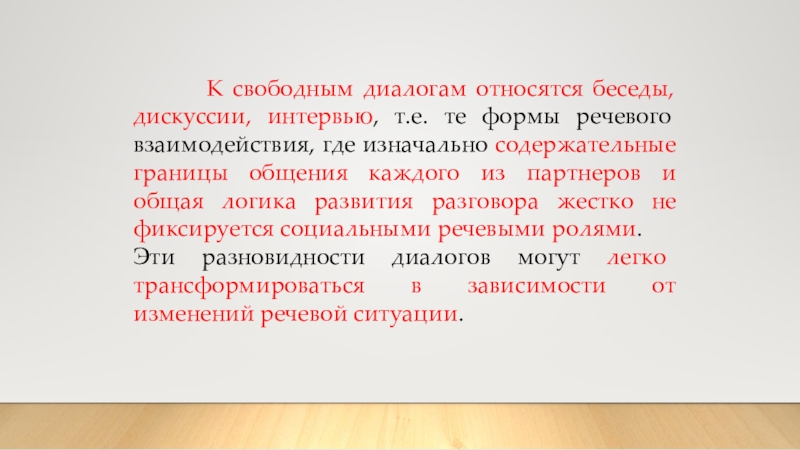 К свободным диалогам относятся беседы, дискуссии, интервью, т.е. те формы речевого взаимодействия, где изначально содержательные границы общения каждого из партнеров и общая логика развития разговора жестко не фиксируется социальными речевыми ролями.
Эти разновидности диалогов могут легко трансформироваться в зависимости от изменений речевой ситуации.